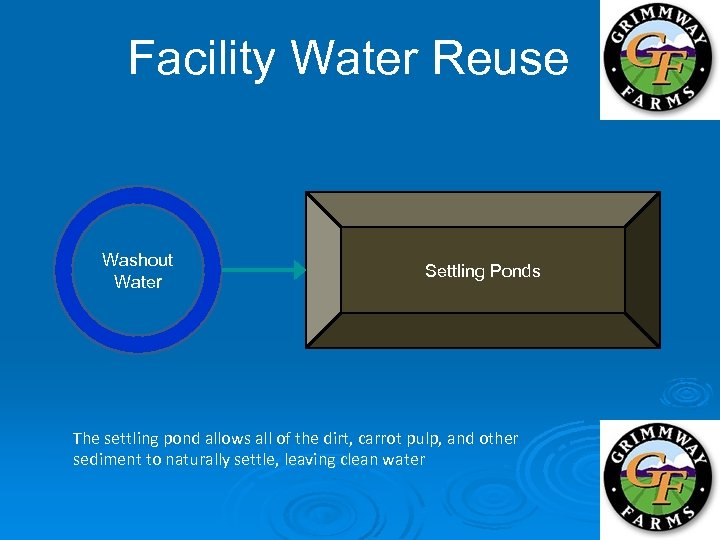 Facility Water Reuse

GRIMMWAY GF FARMS

Washout Water

Settling Ponds

The settling pond allows all of the dirt, carrot pulp, and other sediment to naturally settle, leaving clean water

GRIMMWAY GF FARMS